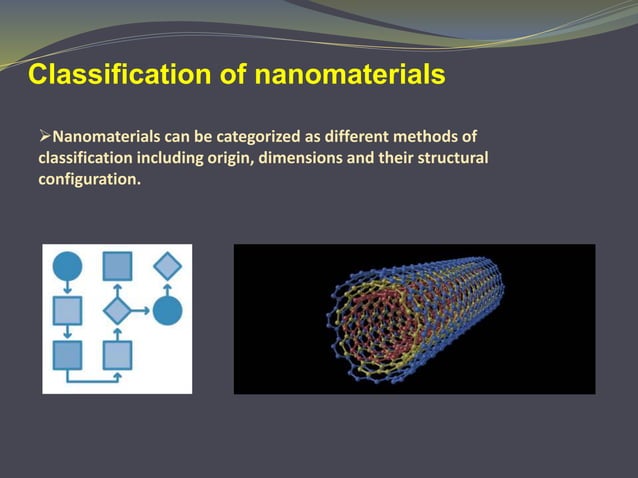 Classification of nanomaterials

➢Nanomaterials can be categorized as different methods of classification including origin, dimensions and their structural configuration.